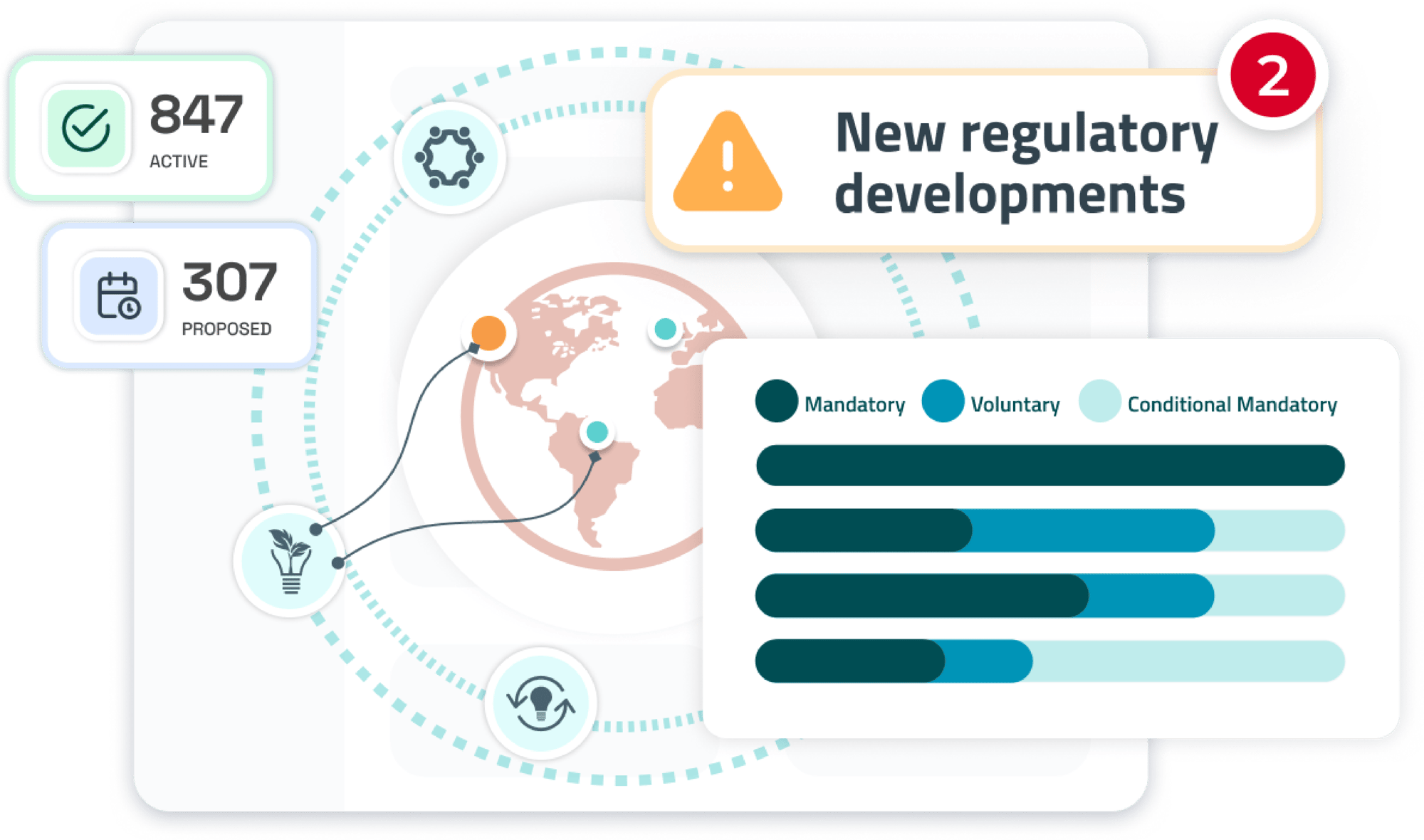 847
ACTIVE

307
PROPOSED

New regulatory developments

2

Mandatory Voluntary Conditional Mandatory